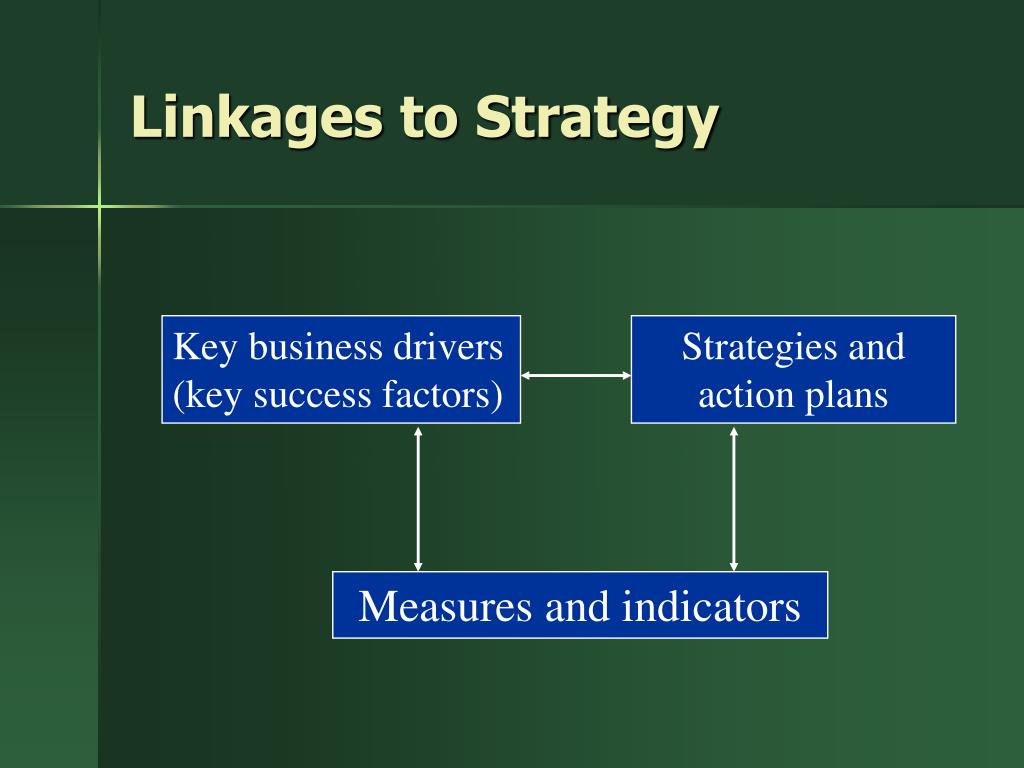 Linkages to Strategy

Key business drivers (key success factors)

Strategies and action plans

Measures and indicators